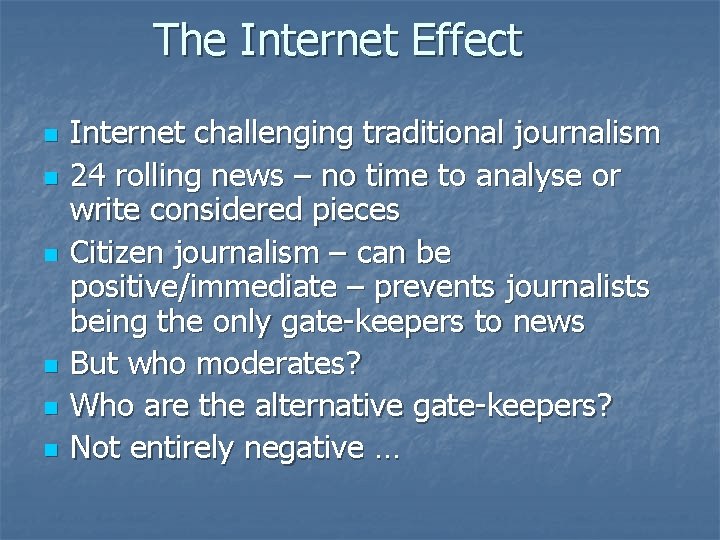 The Internet Effect

- Internet challenging traditional journalism
- 24 rolling news – no time to analyse or write considered pieces
- Citizen journalism – can be positive/immediate – prevents journalists being the only gate-keepers to news
- But who moderates?
- Who are the alternative gate-keepers?
- Not entirely negative …